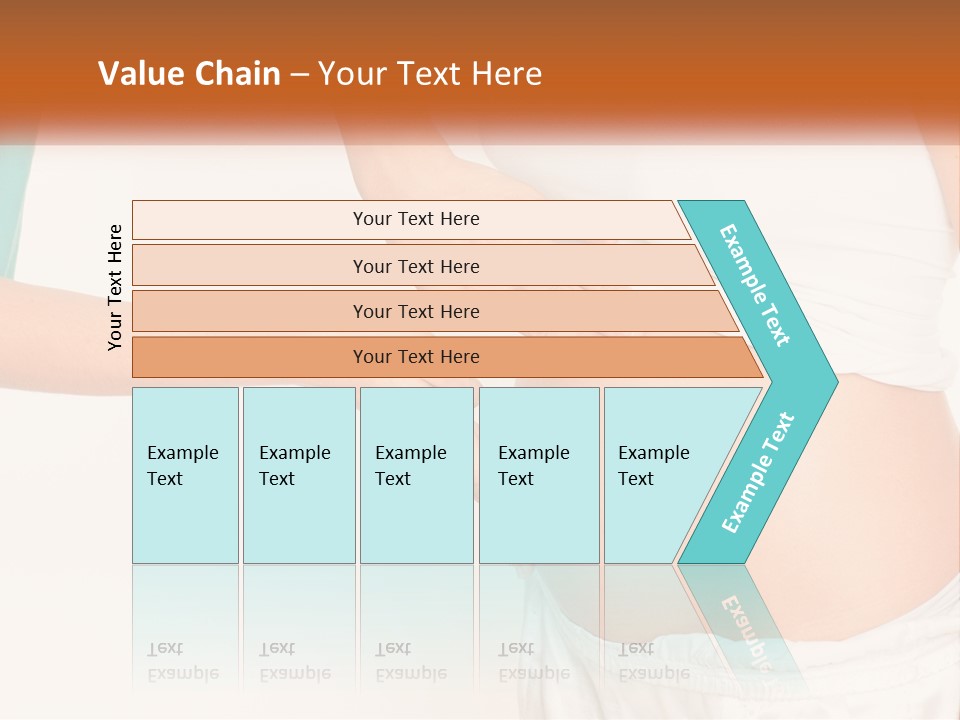 Value Chain – Your Text Here

Your Text Here

Your Text Here

Your Text Here

Your Text Here

Your Text Here

Example Text

Example Text

Example Text

Example Text

Example Text

Example Text

Example Text